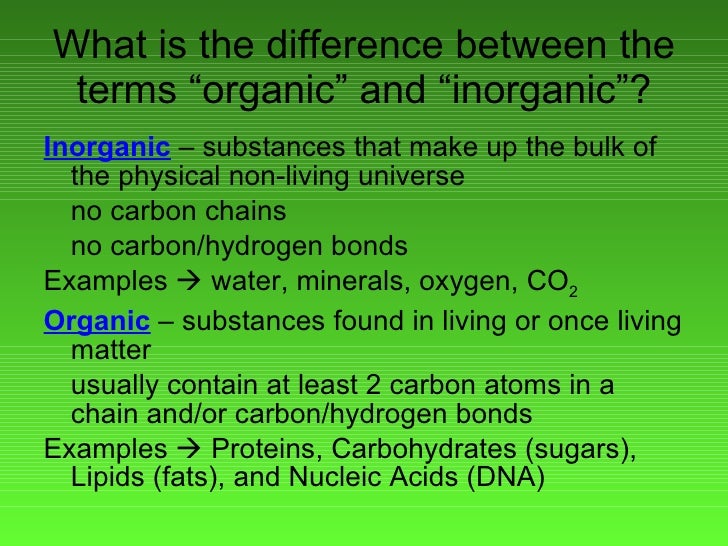 What is the difference between the terms “organic” and “inorganic”?

Inorganic – substances that make up the bulk of the physical non-living universe

no carbon chains

no carbon/hydrogen bonds

Examples → water, minerals, oxygen, $CO_2$

Organic – substances found in living or once living matter

usually contain at least 2 carbon atoms in a chain and/or carbon/hydrogen bonds

Examples → Proteins, Carbohydrates (sugars), Lipids (fats), and Nucleic Acids (DNA)